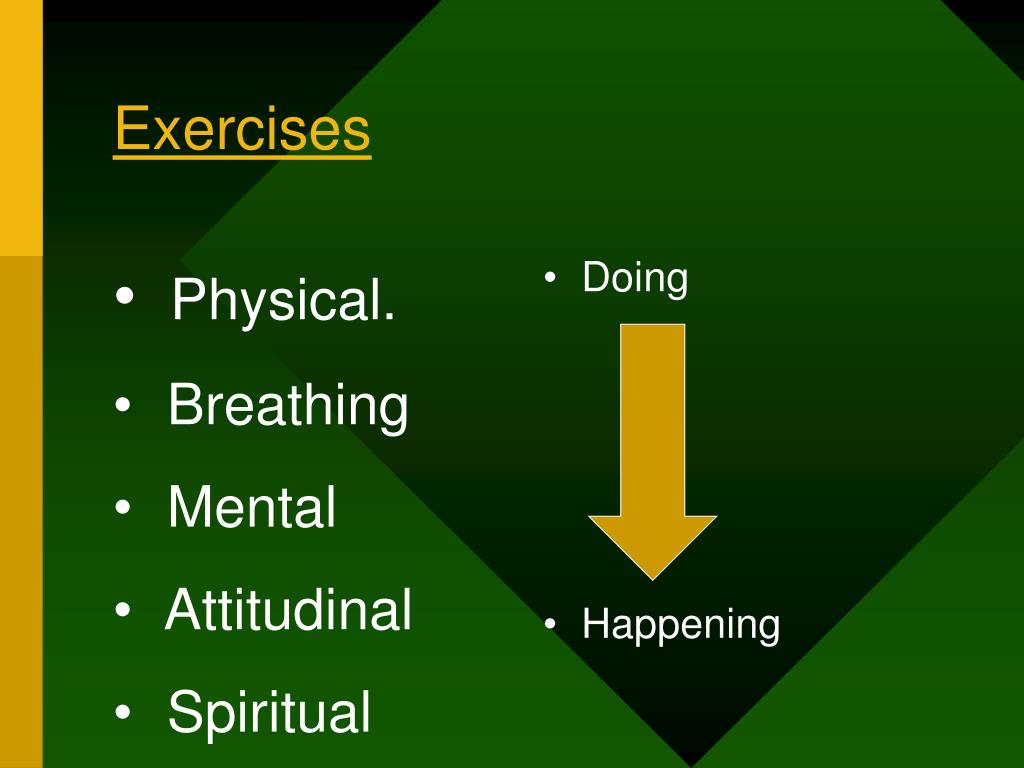 Exercises

• Physical.
• Breathing
• Mental
• Attitudinal
• Spiritual

• Doing

• Happening